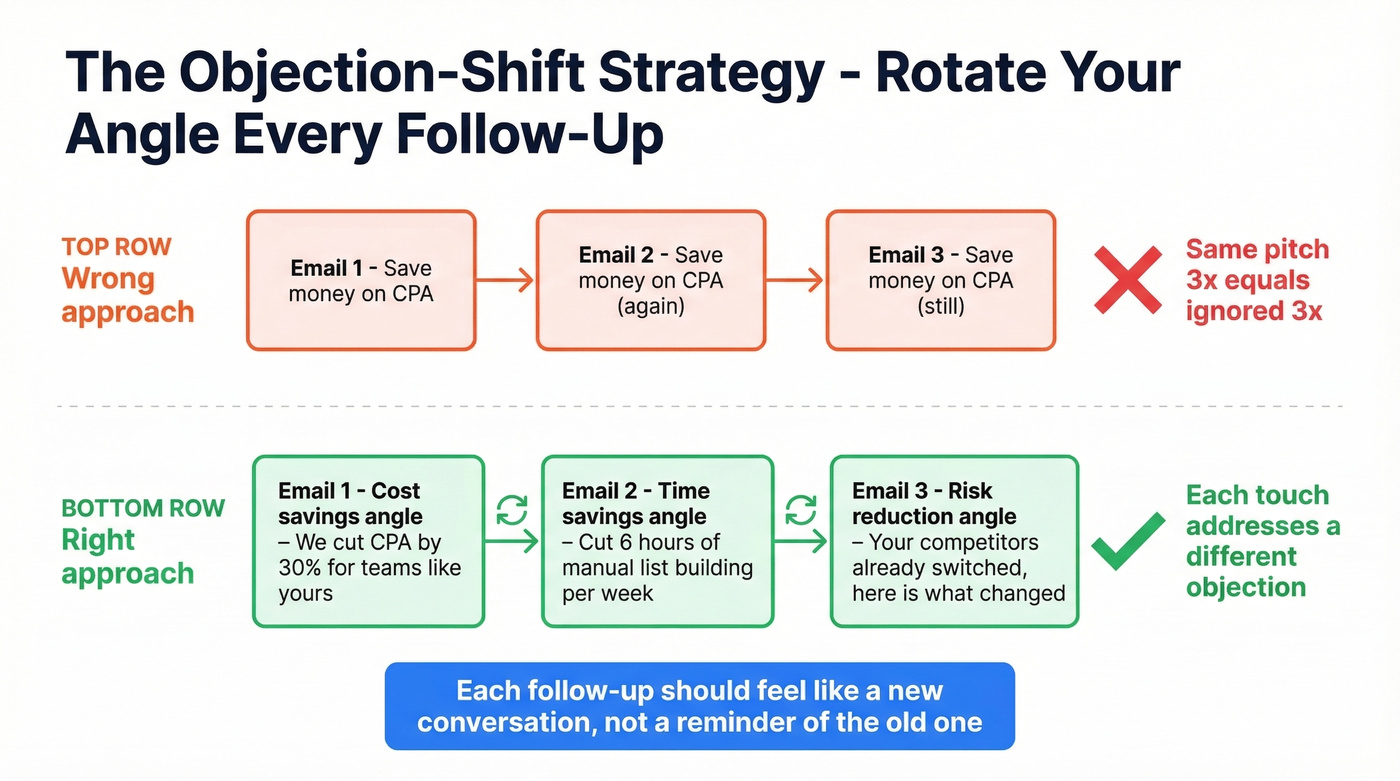 The Objection-Shift Strategy - Rotate Your Angle Every Follow-Up

TOP ROW
Wrong approach

Email 1 - Save money on CPA

Email 2 - Save money on CPA (again)

Email 3 - Save money on CPA (still)

Same pitch 3x equals ignored 3x

BOTTOM ROW
Right approach

Email 1 - Cost savings angle – We cut CPA by 30% for teams like yours

Email 2 - Time savings angle – Cut 6 hours of manual list building per week

Email 3 - Risk reduction angle – Your competitors already switched, here is what changed

Each touch addresses a different objection

Each follow-up should feel like a new conversation, not a reminder of the old one